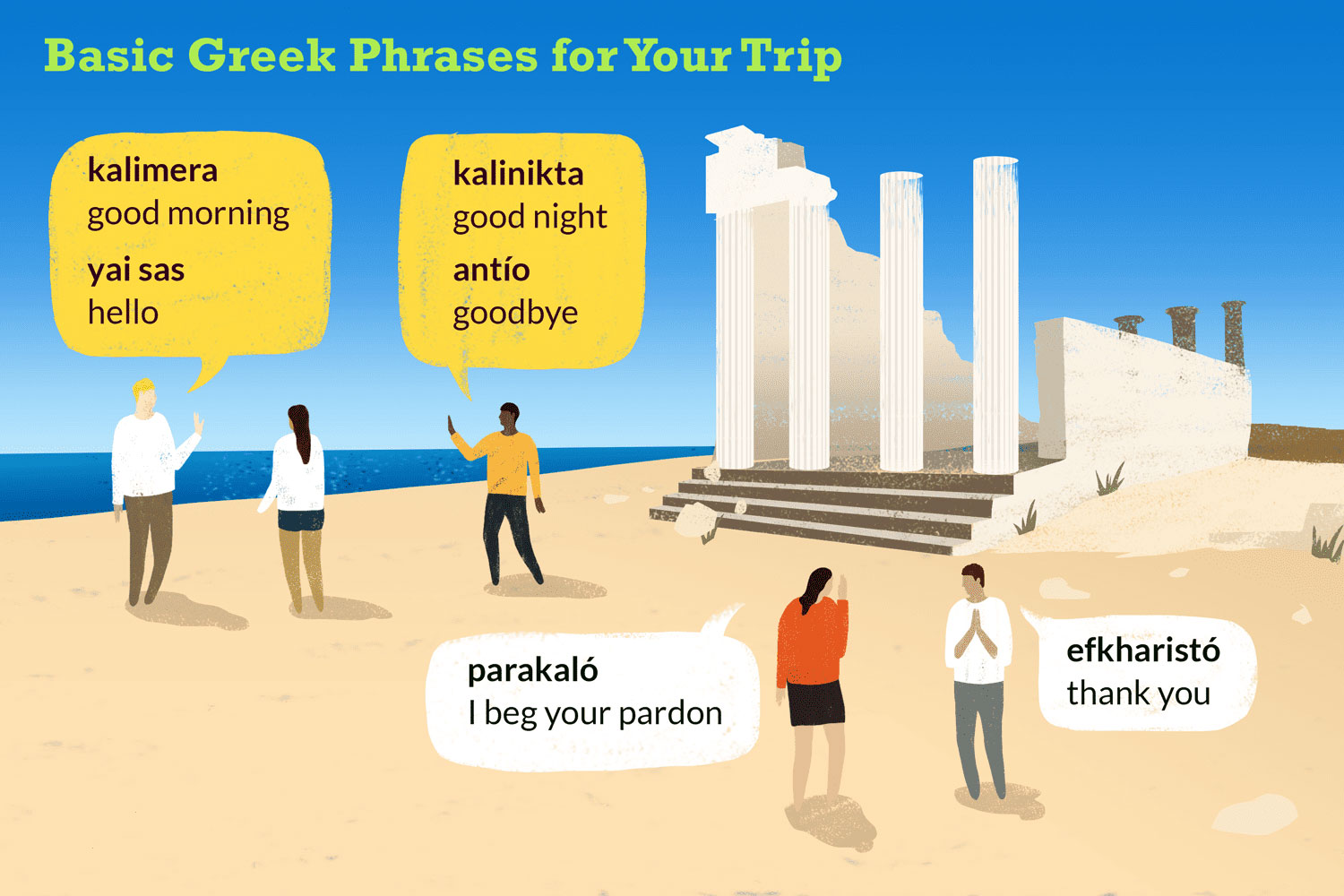 Basic Greek Phrases for Your Trip

kalimera
good morning

yai sas
hello

kalinikta
good night

antío
goodbye

parakaló
I beg your pardon

efkharistó
thank you